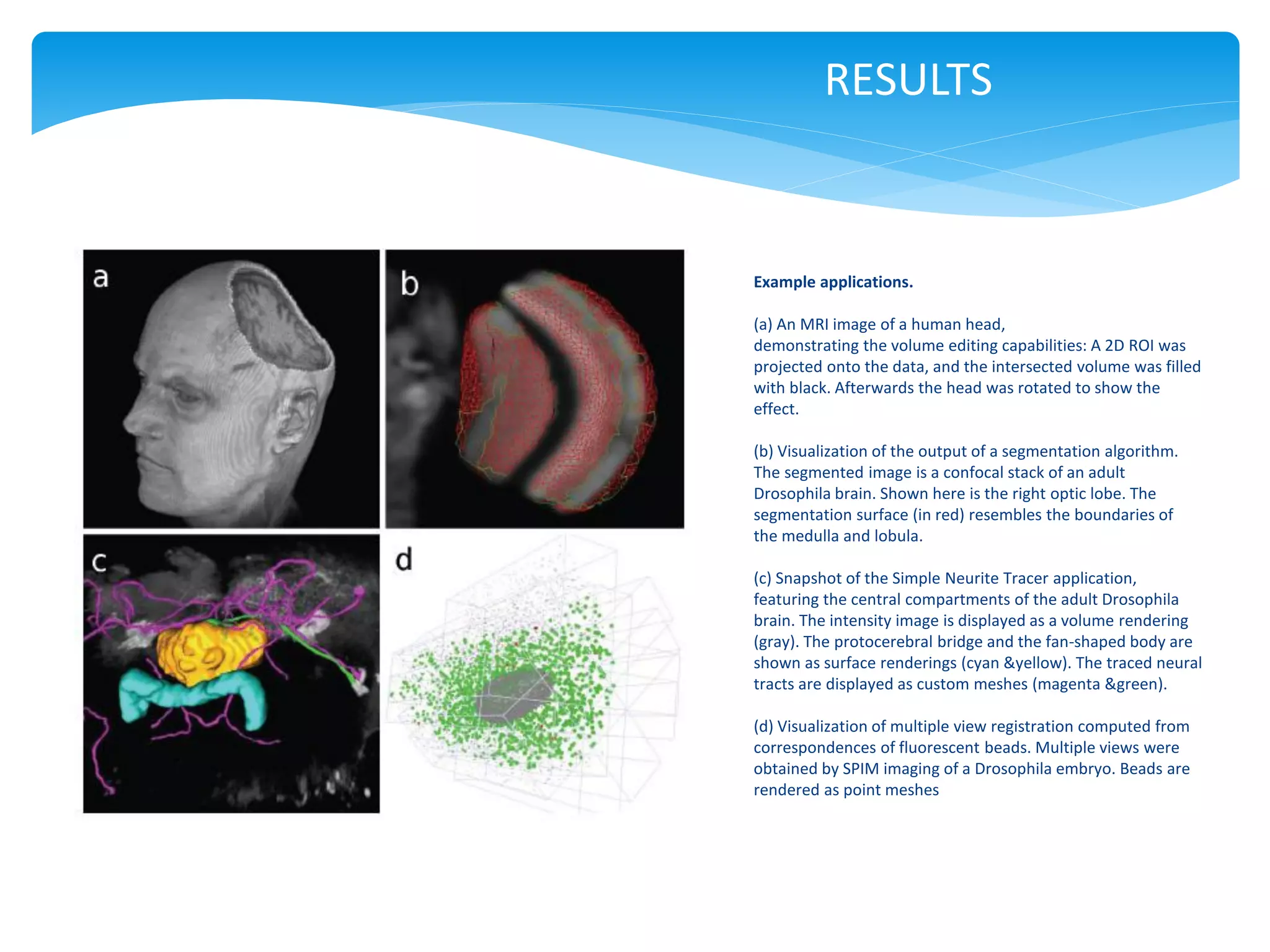 RESULTS

a

b

c

d

Example applications.

(a) An MRI image of a human head, demonstrating the volume editing capabilities: A 2D ROI was projected onto the data, and the intersected volume was filled with black. Afterwards the head was rotated to show the effect.

(b) Visualization of the output of a segmentation algorithm. The segmented image is a confocal stack of an adult Drosophila brain. Shown here is the right optic lobe. The segmentation surface (in red) resembles the boundaries of the medulla and lobula.

(c) Snapshot of the Simple Neurite Tracer application, featuring the central compartments of the adult Drosophila brain. The intensity image is displayed as a volume rendering (gray). The protocerebral bridge and the fan-shaped body are shown as surface renderings (cyan &yellow). The traced neural tracts are displayed as custom meshes (magenta &green).

(d) Visualization of multiple view registration computed from correspondences of fluorescent beads. Multiple views were obtained by SPIM imaging of a Drosophila embryo. Beads are rendered as point meshes